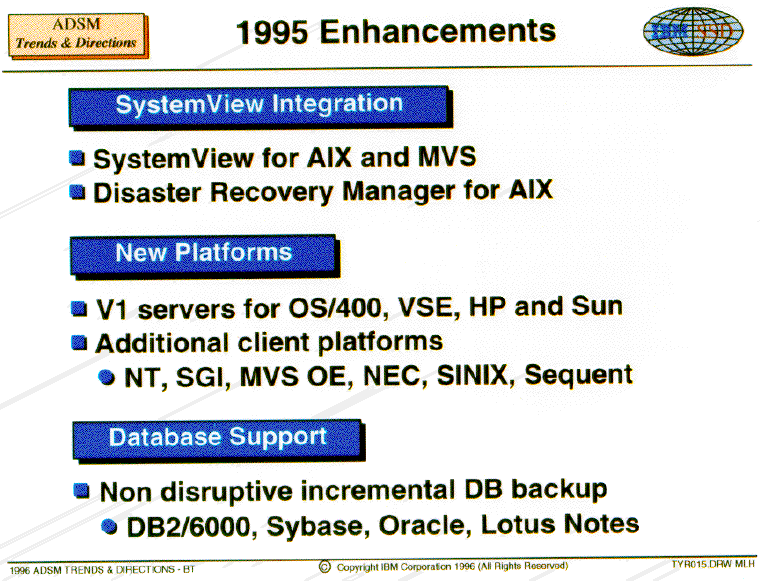 ADSM
Trends & Directions

1995 Enhancements

IBM SSD

SystemView Integration

SystemView for AIX and MVS
Disaster Recovery Manager for AIX

New Platforms

V1 servers for OS/400, VSE, HP and Sun
Additional client platforms
NT, SGI, MVS OE, NEC, SINIX, Sequent

Database Support

Non disruptive incremental DB backup
DB2/6000, Sybase, Oracle, Lotus Notes

1996 ADSM TRENDS & DIRECTIONS - BT

© Copyright IBM Corporation 1996 (All Rights Reserved)

TYR015.DRW MLH